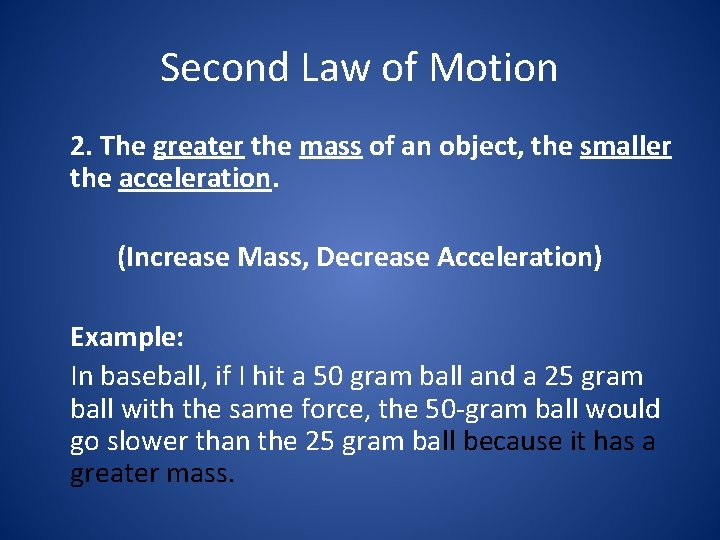 Second Law of Motion

2. The greater the mass of an object, the smaller the acceleration.

(Increase Mass, Decrease Acceleration)

Example:
In baseball, if I hit a 50 gram ball and a 25 gram ball with the same force, the 50-gram ball would go slower than the 25 gram ball because it has a greater mass.